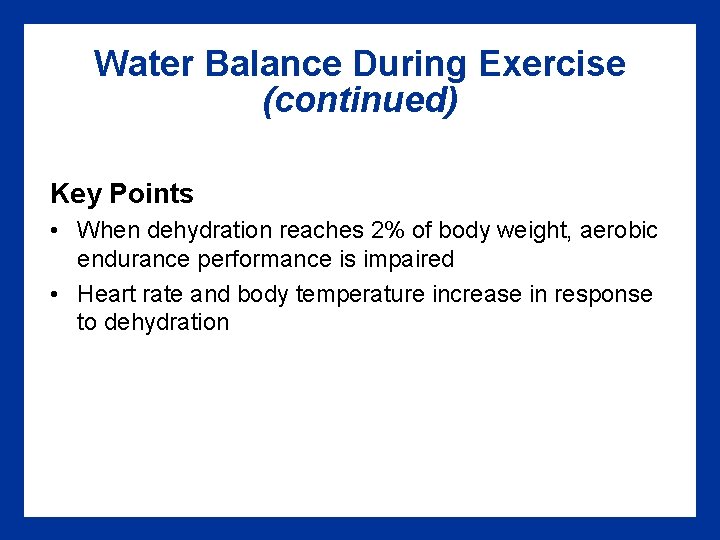 Water Balance During Exercise
(continued)

Key Points

• When dehydration reaches 2% of body weight, aerobic endurance performance is impaired

• Heart rate and body temperature increase in response to dehydration